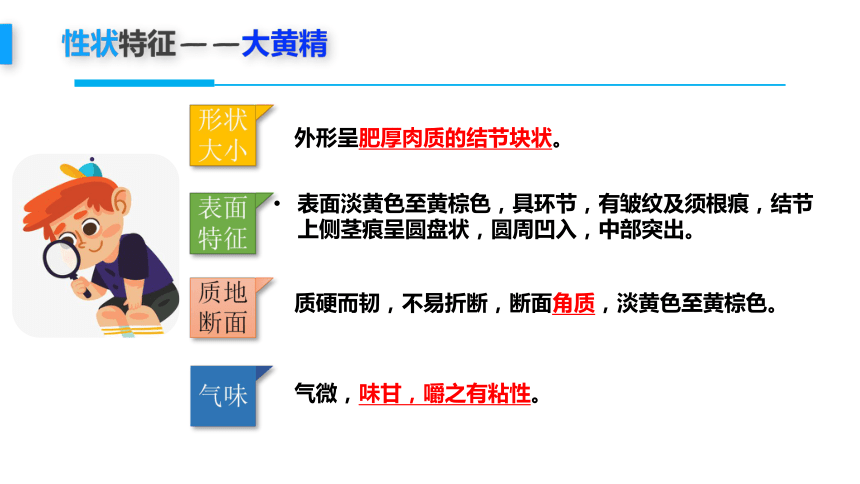 性状特征——大黄精

形状大小

外形呈肥厚肉质的结节块状。

表面特征

• 表面淡黄色至黄棕色，具环节，有皱纹及须根痕，结节上侧茎痕呈圆盘状，圆周凹入，中部突出。

质地断面

质硬而韧，不易折断，断面角质，淡黄色至黄棕色。

气味

气微，味甘，嚼之有粘性。